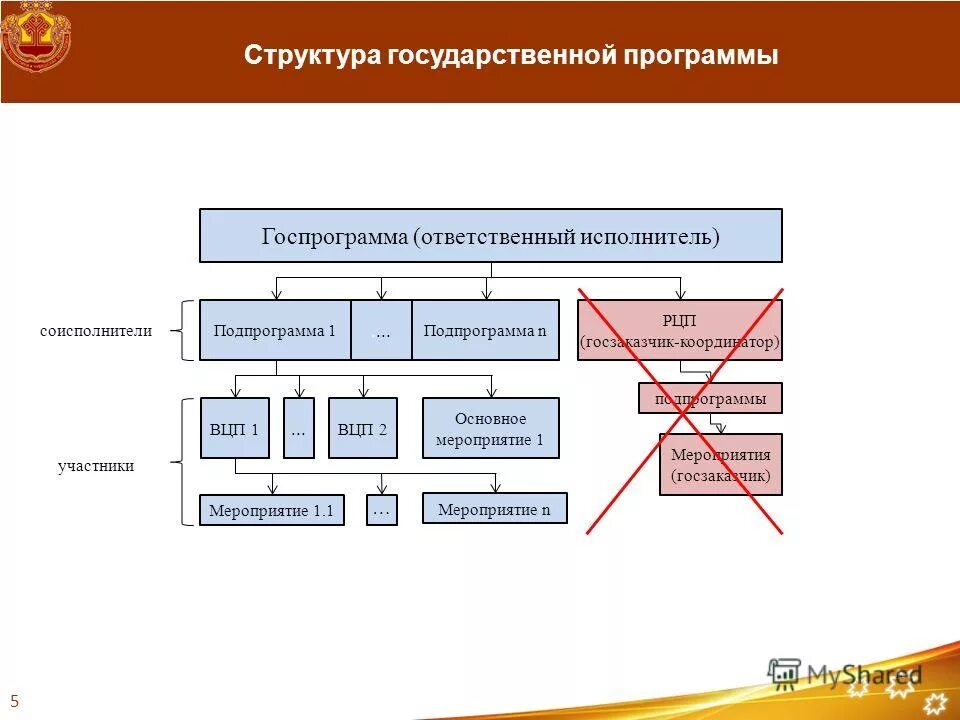 Структура государственной программы

Госпрограмма (ответственный исполнитель)

соисполнители

Подпрограмма 1

…

Подпрограмма n

РЦП (госзаказчик-координатор)

подпрограммы

Мероприятия (госзаказчик)

участники

ВЦП 1

…

ВЦП 2

Основное мероприятие 1

Мероприятие 1.1

…

Мероприятие n

MyShared

5